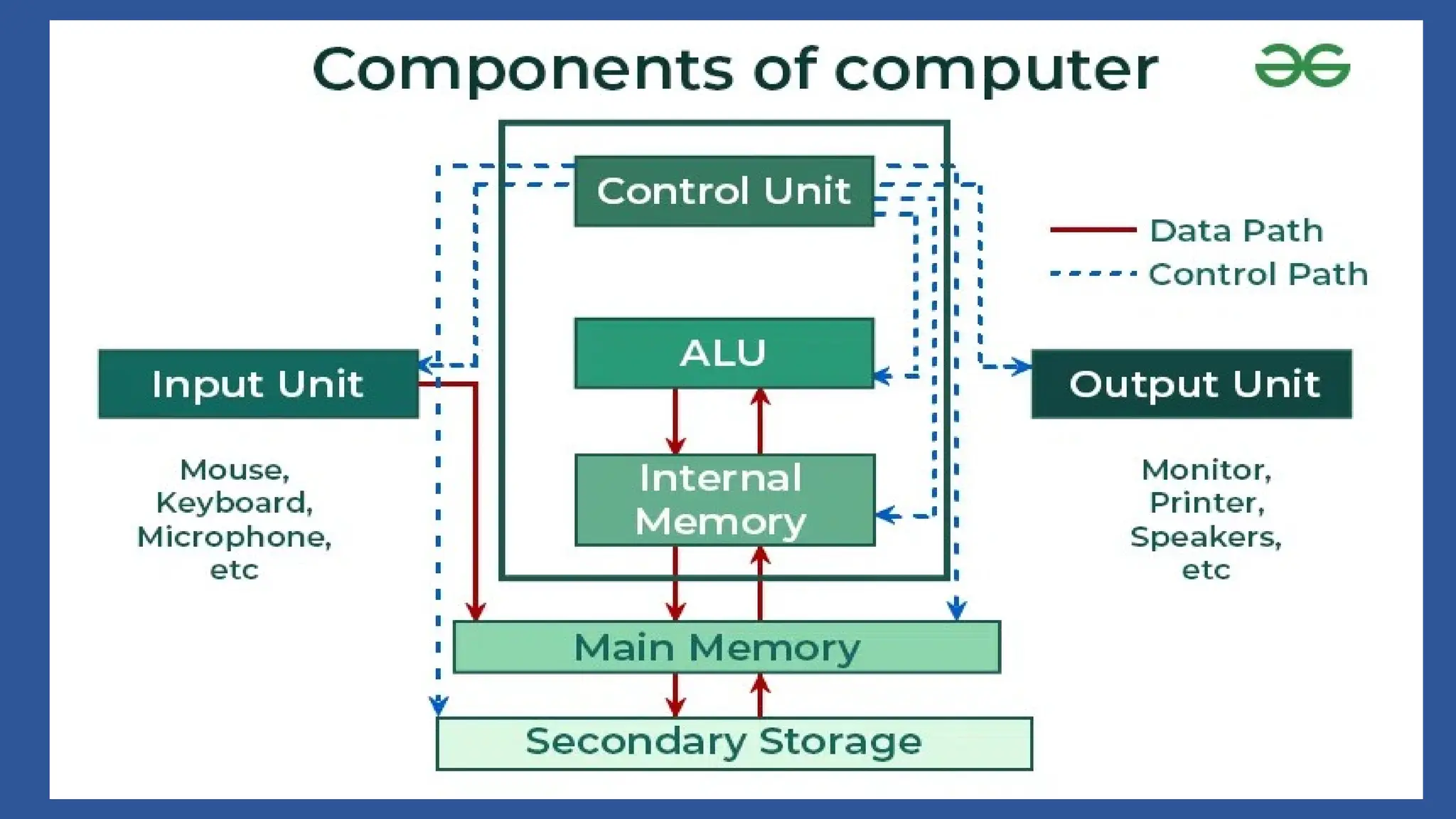 Components of computer

Control Unit

Data Path
Control Path

ALU

Input Unit

Output Unit

Internal Memory

Mouse, Keyboard, Microphone, etc

Monitor, Printer, Speakers, etc

Main Memory

Secondary Storage